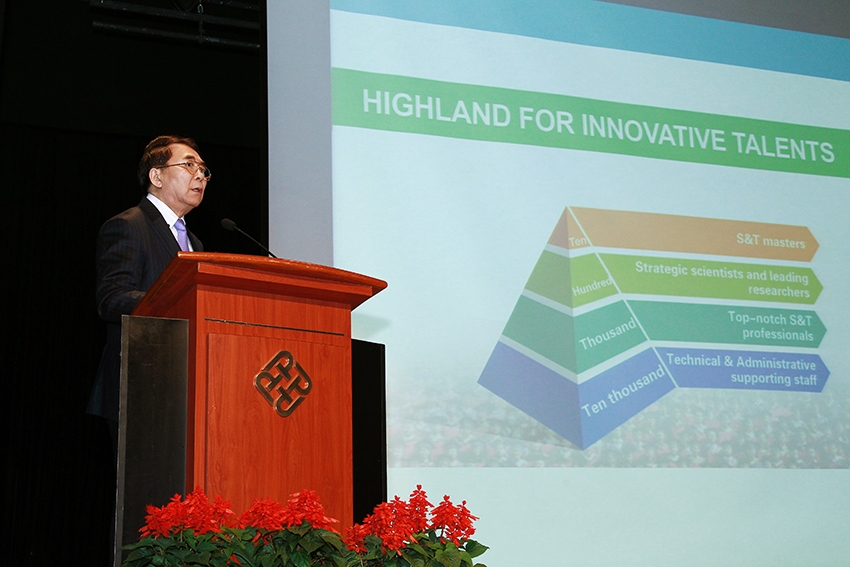 HIGHLAND FOR INNOVATIVE TALENTS

Ten
S&T masters

Hundred
Strategic scientists and leading researchers

Thousand
Top-notch S&T professionals

Ten thousand
Technical & Administrative supporting staff